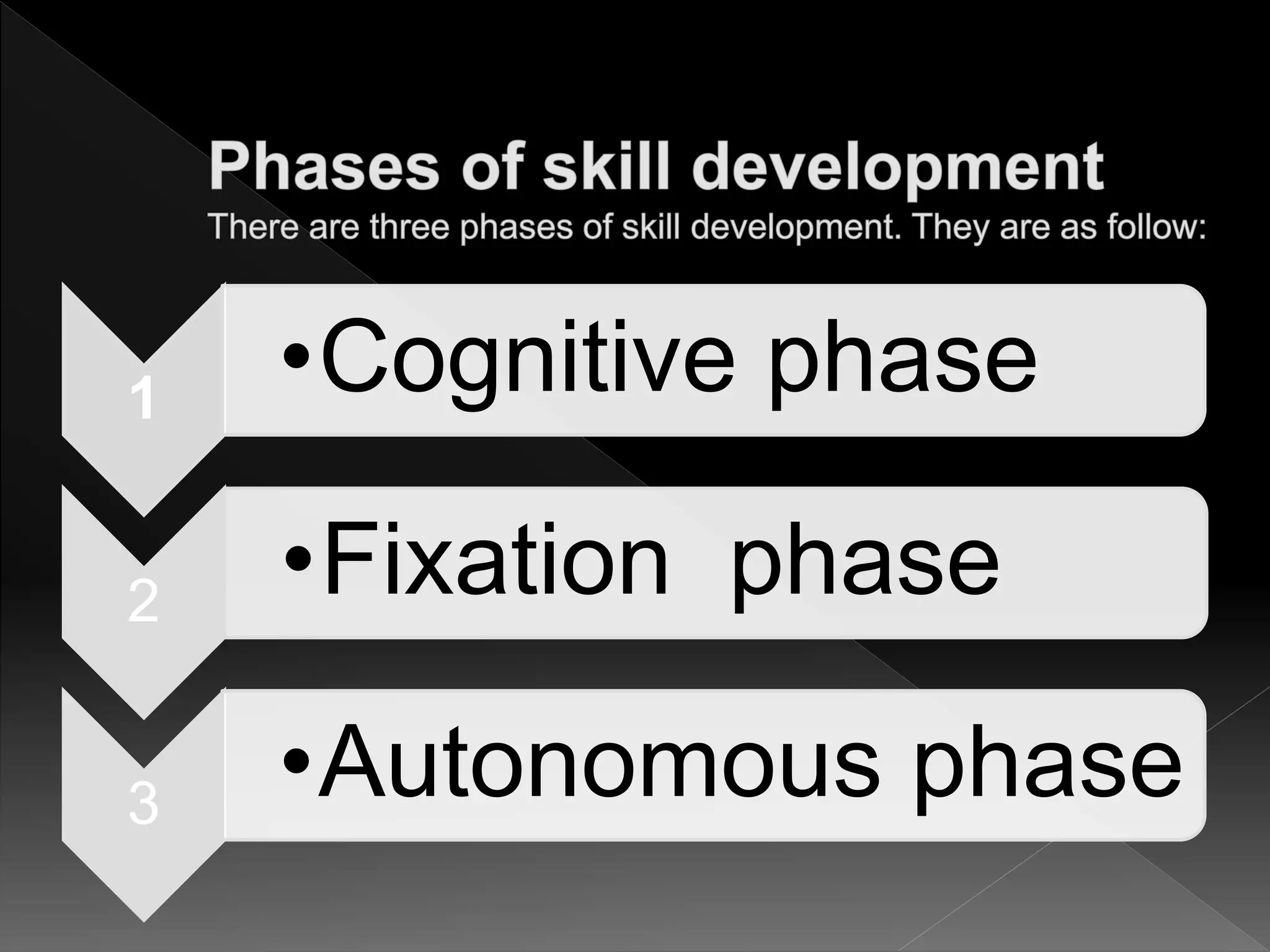 Phases of skill development
There are three phases of skill development. They are as follow:

1
•Cognitive phase

2
•Fixation  phase

3
•Autonomous phase